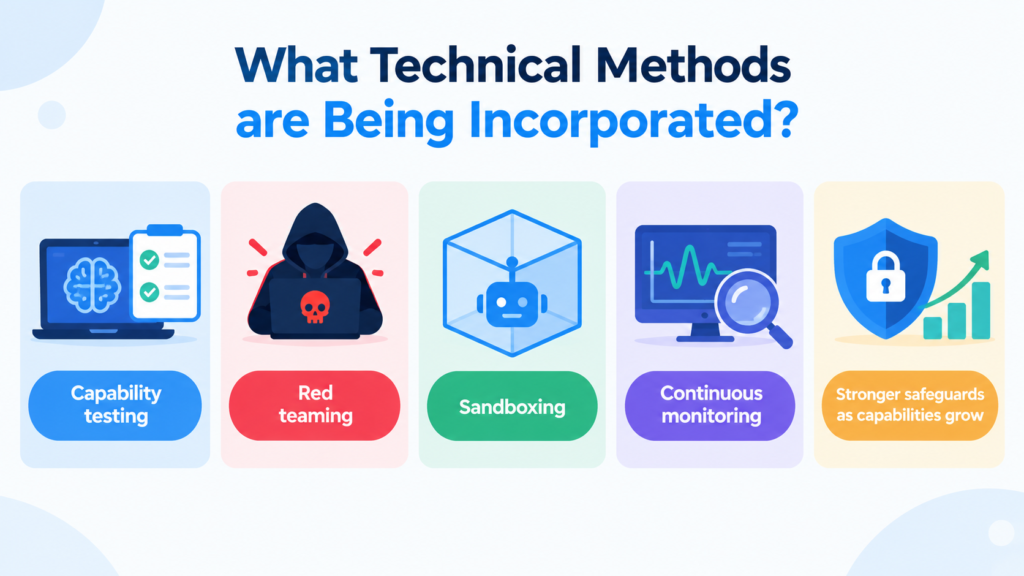 What Technical Methods are Being Incorporated?

Capability testing

Red teaming

Sandboxing

Continuous monitoring

Stronger safeguards as capabilities grow